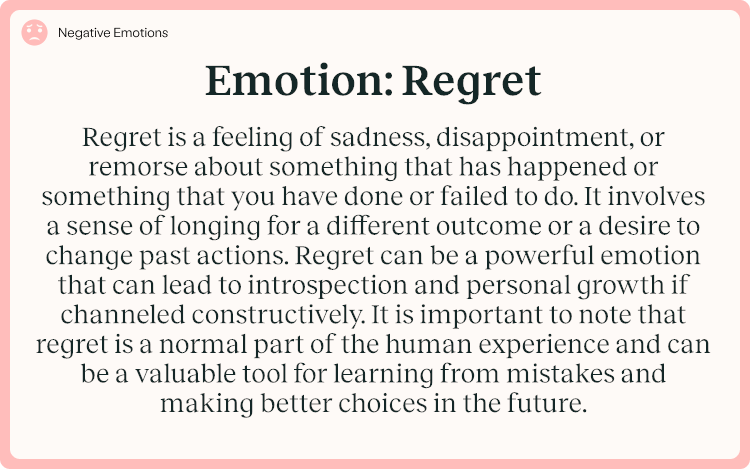 Negative Emotions

Emotion: Regret

Regret is a feeling of sadness, disappointment, or remorse about something that has happened or something that you have done or failed to do. It involves a sense of longing for a different outcome or a desire to change past actions. Regret can be a powerful emotion that can lead to introspection and personal growth if channeled constructively. It is important to note that regret is a normal part of the human experience and can be a valuable tool for learning from mistakes and making better choices in the future.